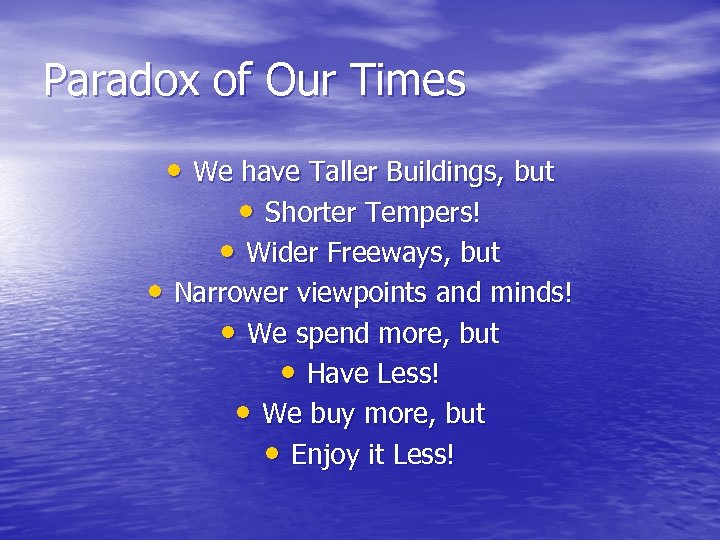 Paradox of Our Times

• We have Taller Buildings, but
• Shorter Tempers!
• Wider Freeways, but
• Narrower viewpoints and minds!
• We spend more, but
• Have Less!
• We buy more, but
• Enjoy it Less!